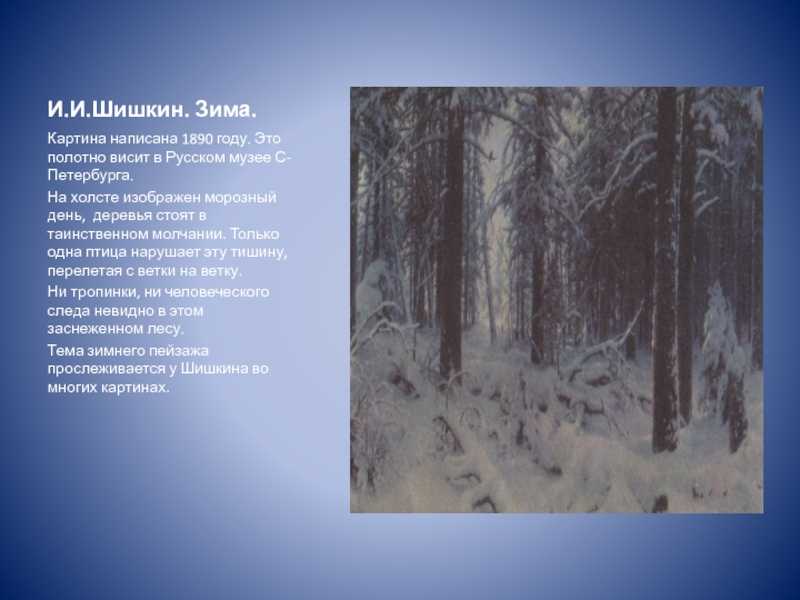 И.И.Шишкин. Зима.

Картина написана 1890 году. Это полотно висит в Русском музее С-Петербурга.

На холсте изображен морозный день, деревья стоят в таинственном молчании. Только одна птица нарушает эту тишину, перелетая с ветки на ветку.

Ни тропинки, ни человеческого следа невидно в этом заснеженном лесу.

Тема зимнего пейзажа прослеживается у Шишкина во многих картинах.